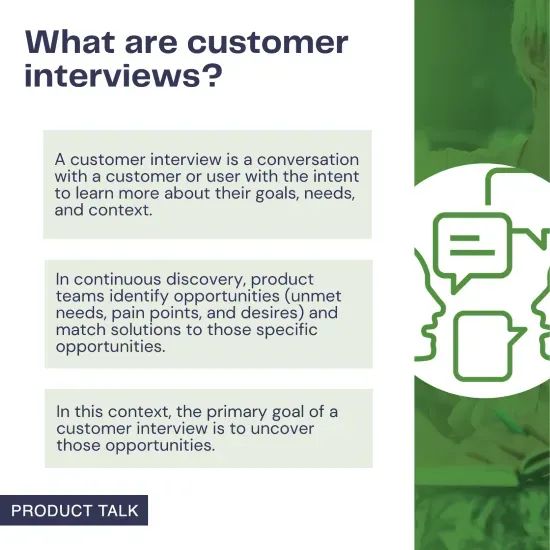 What are customer interviews?

A customer interview is a conversation with a customer or user with the intent to learn more about their goals, needs, and context.

In continuous discovery, product teams identify opportunities (unmet needs, pain points, and desires) and match solutions to those specific opportunities.

In this context, the primary goal of a customer interview is to uncover those opportunities.

PRODUCT TALK